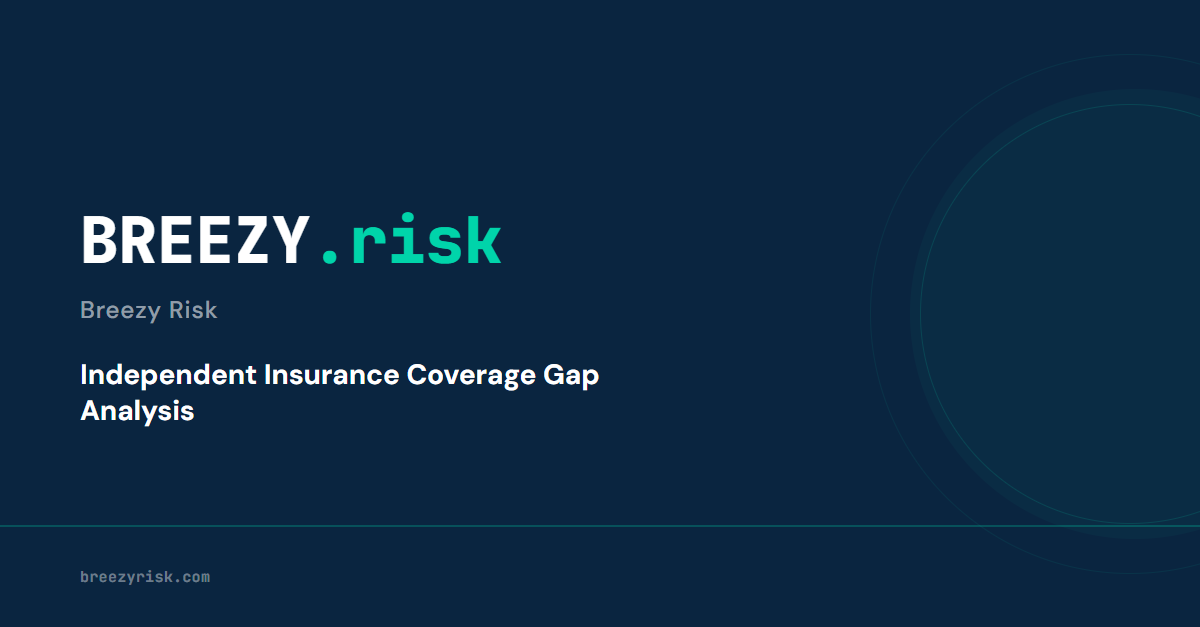 BREEZY.risk

Breezy Risk

Independent Insurance Coverage Gap Analysis

breezyrisk.com